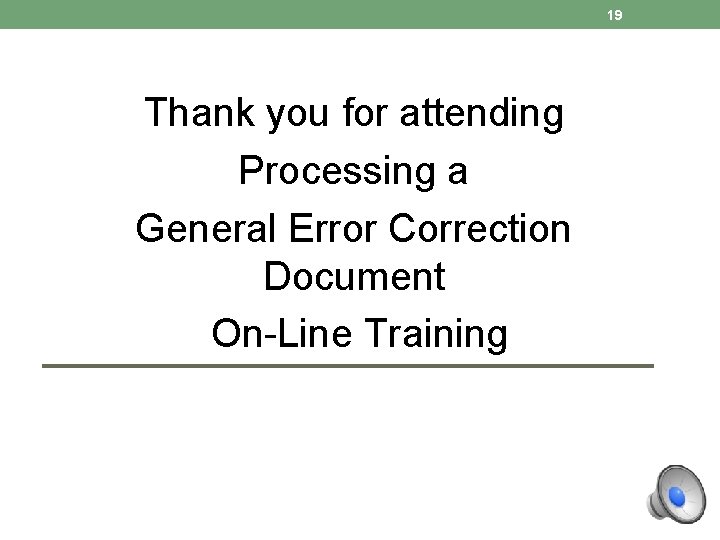 19

Thank you for attending
Processing a
General Error Correction Document
On-Line Training